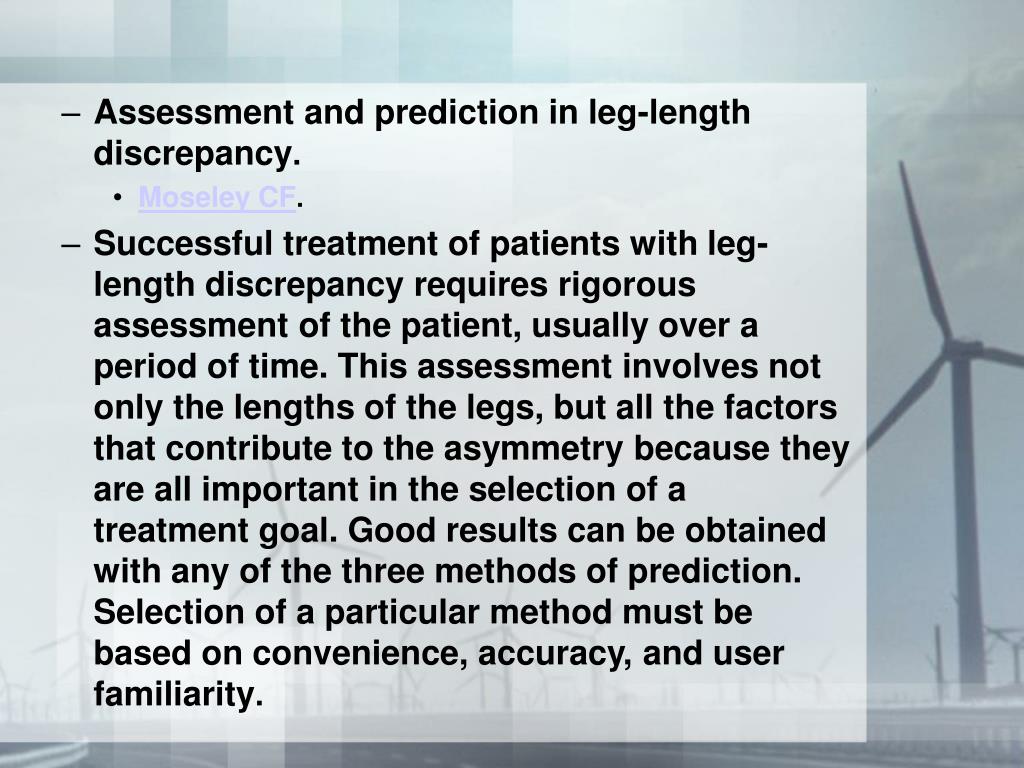 – Assessment and prediction in leg-length discrepancy.

• Moseley CF.

– Successful treatment of patients with leg-length discrepancy requires rigorous assessment of the patient, usually over a period of time. This assessment involves not only the lengths of the legs, but all the factors that contribute to the asymmetry because they are all important in the selection of a treatment goal. Good results can be obtained with any of the three methods of prediction. Selection of a particular method must be based on convenience, accuracy, and user familiarity.